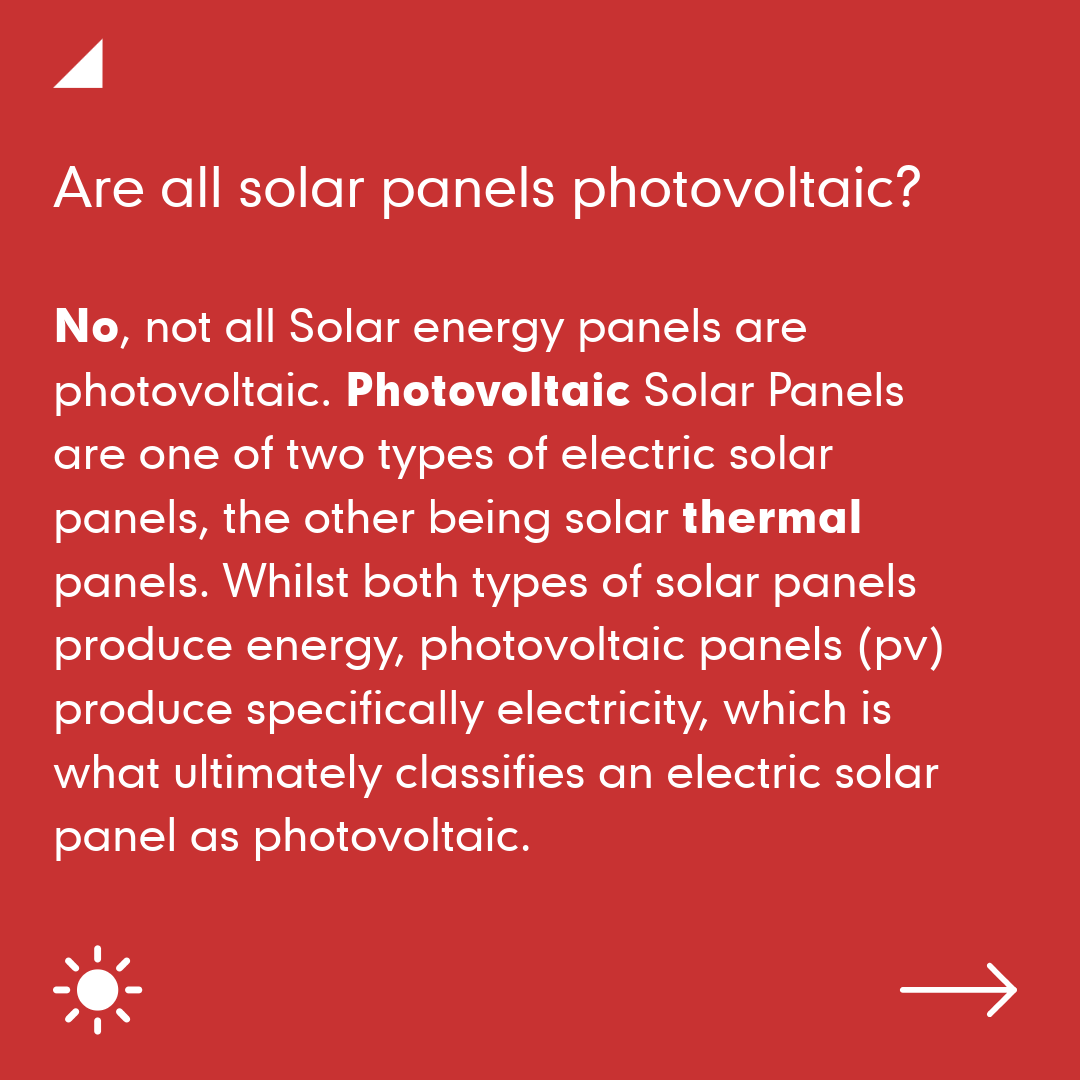 Are all solar panels photovoltaic?

No, not all Solar energy panels are photovoltaic. Photovoltaic Solar Panels are one of two types of electric solar panels, the other being solar thermal panels. Whilst both types of solar panels produce energy, photovoltaic panels (pv) produce specifically electricity, which is what ultimately classifies an electric solar panel as photovoltaic.